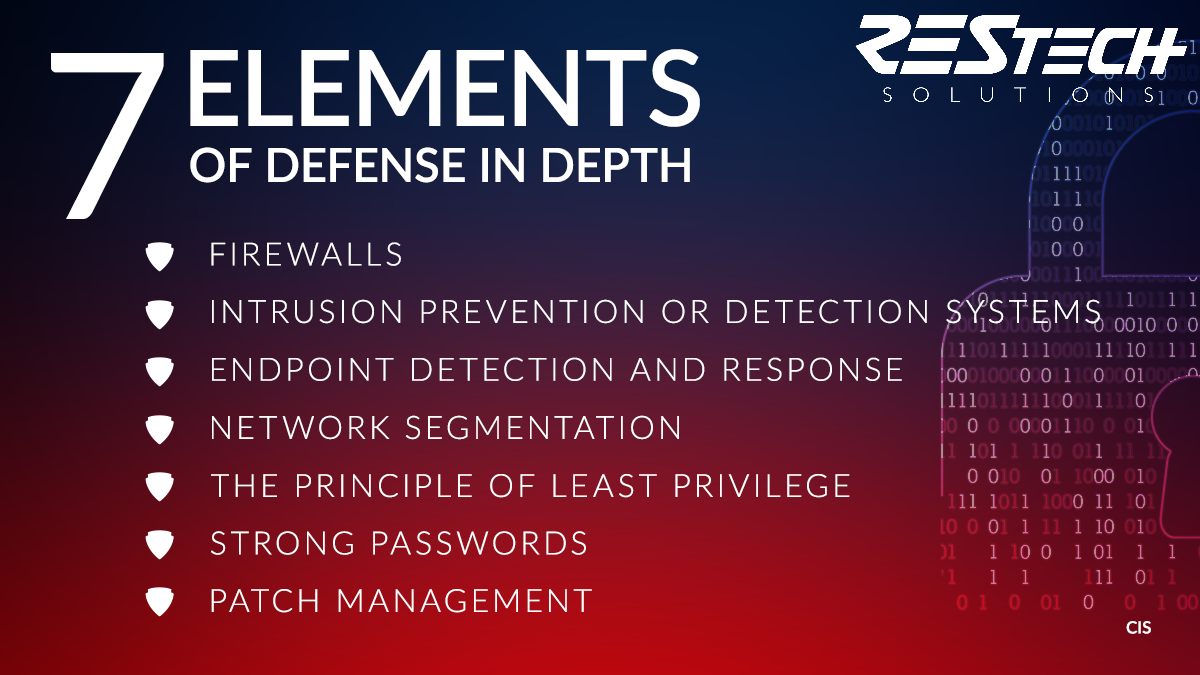 RESTECH
SOLUTIONS

7 ELEMENTS
OF DEFENSE IN DEPTH

FIREWALLS
INTRUSION PREVENTION OR DETECTION SYSTEMS
ENDPOINT DETECTION AND RESPONSE
NETWORK SEGMENTATION
THE PRINCIPLE OF LEAST PRIVILEGE
STRONG PASSWORDS
PATCH MANAGEMENT

CIS